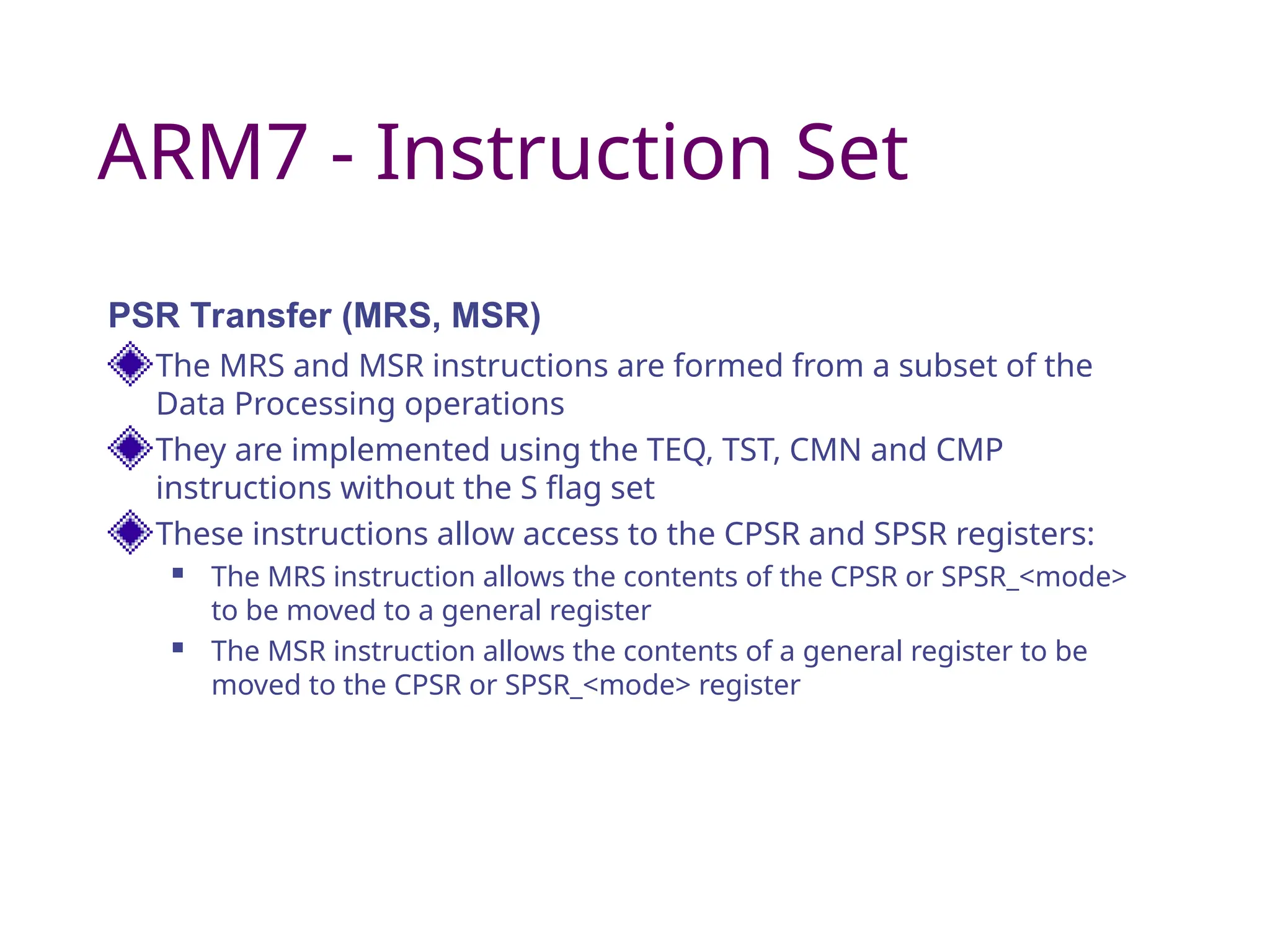 ARM7 - Instruction Set

PSR Transfer (MRS, MSR)

The MRS and MSR instructions are formed from a subset of the Data Processing operations

They are implemented using the TEQ, TST, CMN and CMP instructions without the S flag set

These instructions allow access to the CPSR and SPSR registers:

The MRS instruction allows the contents of the CPSR or SPSR_<mode> to be moved to a general register

The MSR instruction allows the contents of a general register to be moved to the CPSR or SPSR_<mode> register